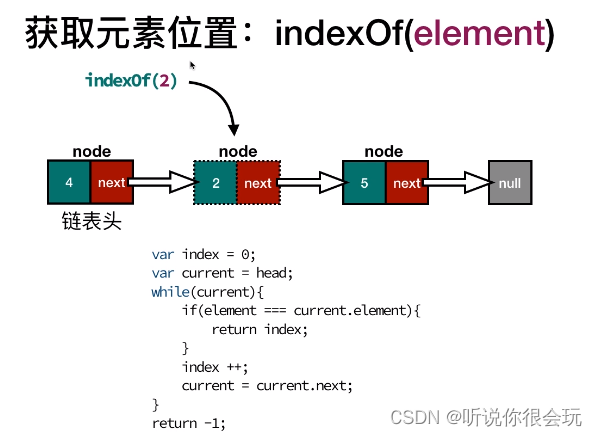 获取元素位置：indexOf(element)

indexOf(2)

node
4 next

node
2 next

node
5 next

null

链表头

var index = 0;
var current = head;
while(current){
    if(element === current.element){
        return index;
    }
    index ++;
    current = current.next;
}
return -1;

CSDN @听说你很会玩